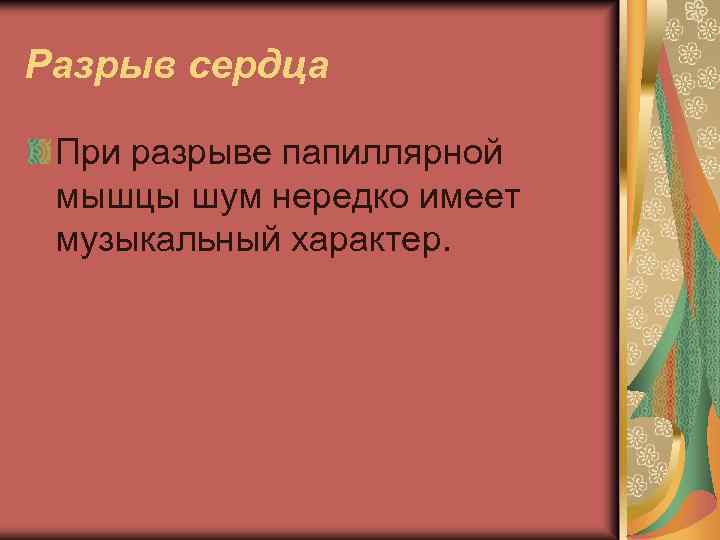 Разрыв сердца

При разрыве папиллярной мышцы шум нередко имеет музыкальный характер.